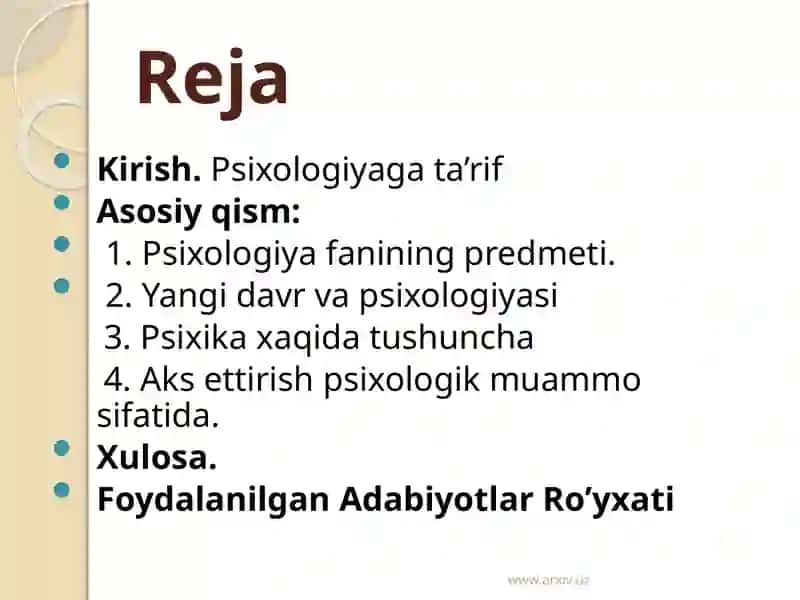 Reja

Kirish. Psixologiyaga ta’rif
Asosiy qism:
1. Psixologiya fanining predmeti.
2. Yangi davr va psixologiyasi
3. Psixika xaqida tushuncha
4. Aks ettirish psixologik muammo sifatida.
Xulosa.
Foydalanilgan Adabiyotlar Ro’yxati

www.arxiv.uz